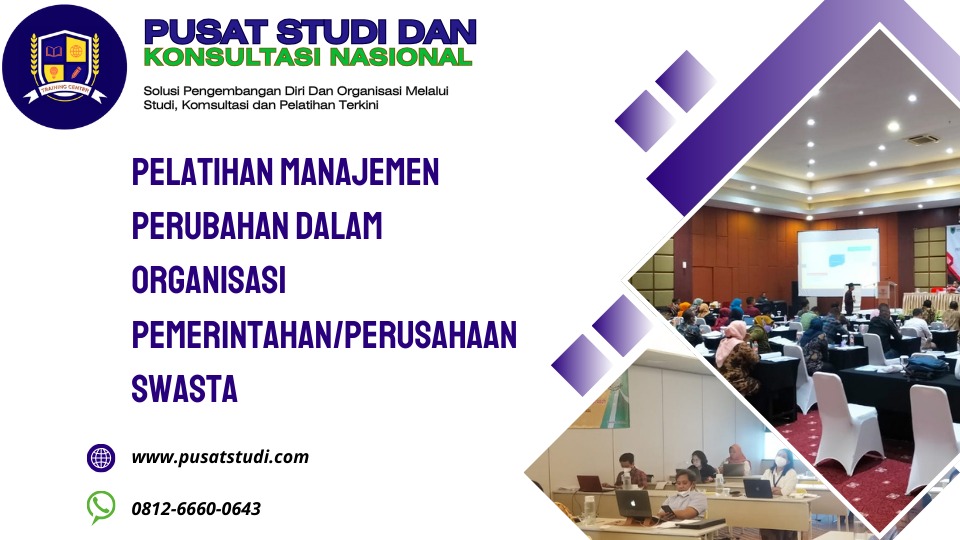 TRAINING CENTER

PUSAT STUDI DAN
KONSULTASI NASIONAL

Solusi Pengembangan Diri Dan Organisasi Melalui Studi, Komsultasi dan Pelatihan Terkini

PELATIHAN MANAJEMEN PERUBAHAN DALAM ORGANISASI PEMERINTAHAN/PERUSAHAAN SWASTA

www.pusatstudi.com

0812-6660-0643